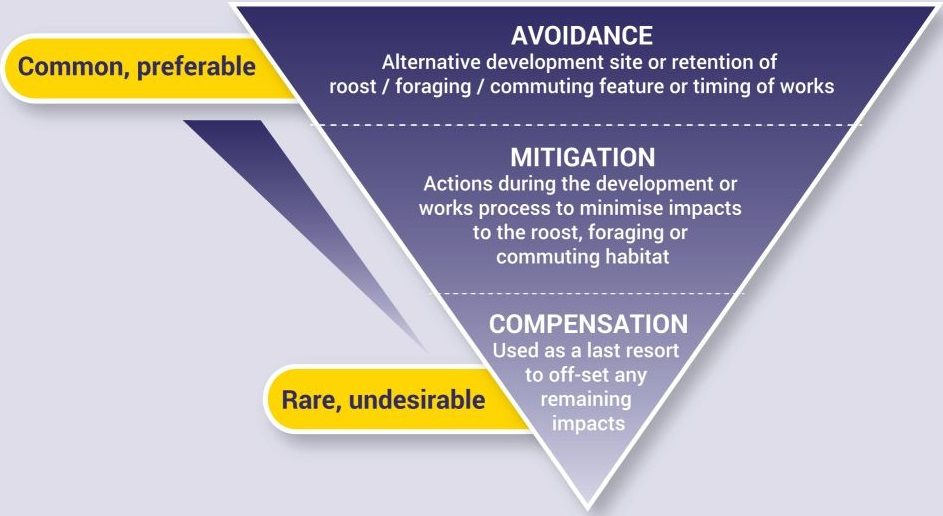 Common, preferable

AVOIDANCE
Alternative development site or retention of roost / foraging / commuting feature or timing of works

MITIGATION
Actions during the development or works process to minimise impacts to the roost, foraging or commuting habitat

COMPENSATION
Used as a last resort to off-set any remaining impacts

Rare, undesirable